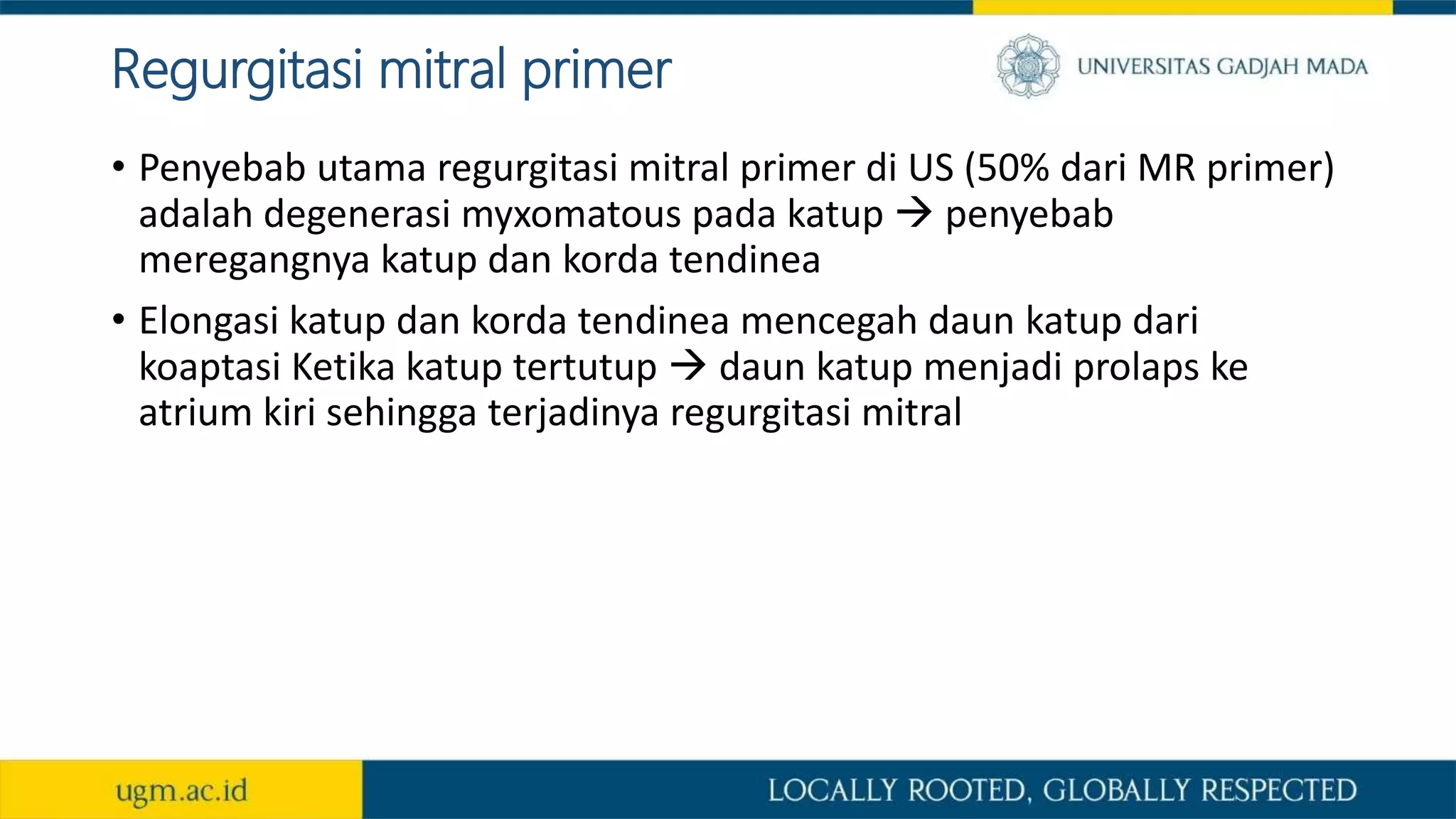 Regurgitasi mitral primer

UNIVERSITAS GADJAH MADA

• Penyebab utama regurgitasi mitral primer di US (50% dari MR primer) adalah degenerasi myxomatous pada katup → penyebab meregangnya katup dan korda tendinea

• Elongasi katup dan korda tendinea mencegah daun katup dari koaptasi Ketika katup tertutup → daun katup menjadi prolaps ke atrium kiri sehingga terjadinya regurgitasi mitral

ugm.ac.id

LOCALLY ROOTED, GLOBALLY RESPECTED